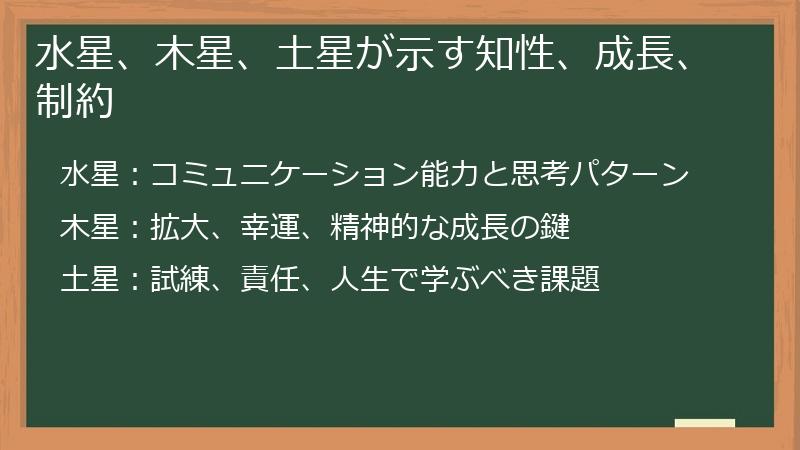 水星、木星、土星が示す知性、成長、制約

水星：コミュニケーション能力と思考パターン

木星：拡大、幸運、精神的な成長の鍵

土星：試練、責任、人生で学ぶべき課題